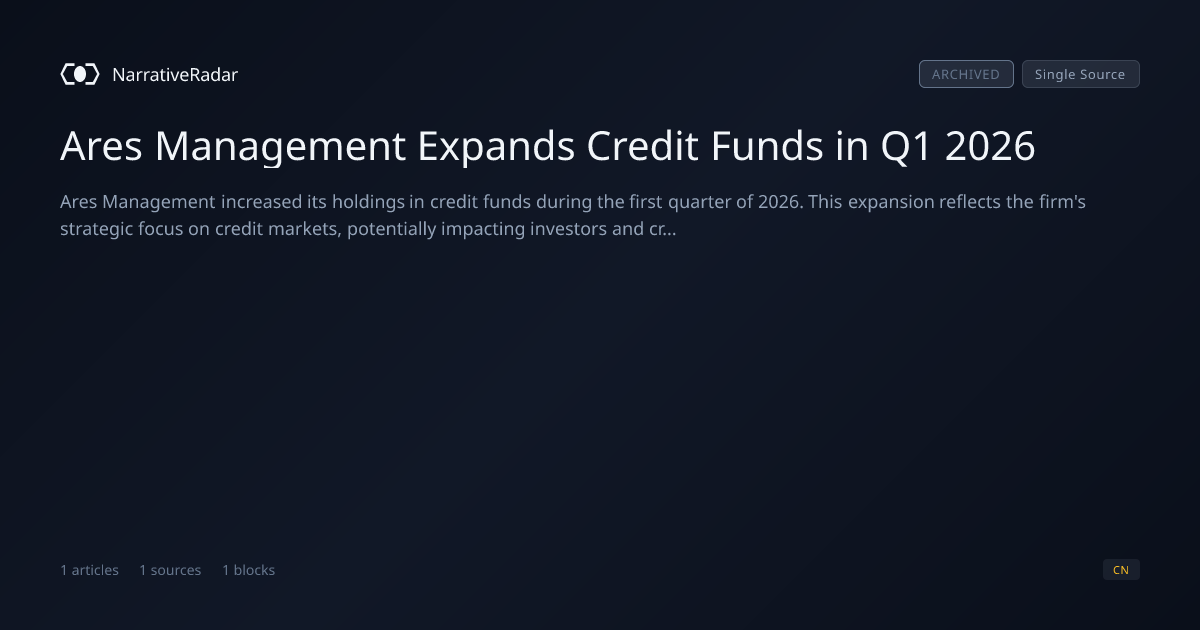 NarrativeRadar

ARCHIVED

Single Source

Ares Management Expands Credit Funds in Q1 2026

Ares Management increased its holdings in credit funds during the first quarter of 2026. This expansion reflects the firm's strategic focus on credit markets, potentially impacting investors and cr...

1 articles 1 sources 1 blocks

CN